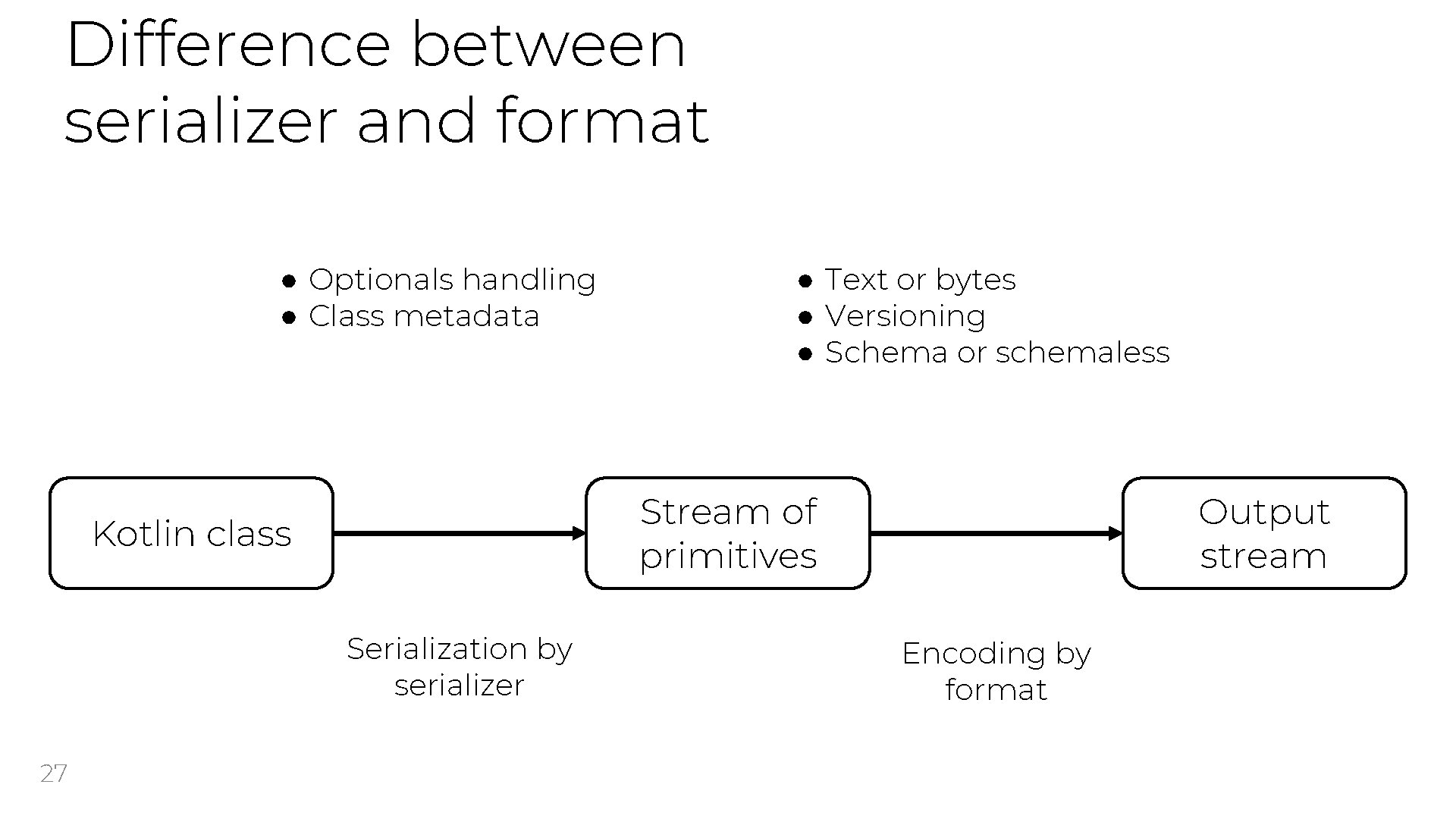 Difference between serializer and format

● Optionals handling
● Class metadata

● Text or bytes
● Versioning
● Schema or schemaless

Kotlin class

Stream of primitives

Output stream

Serialization by serializer

Encoding by format

27